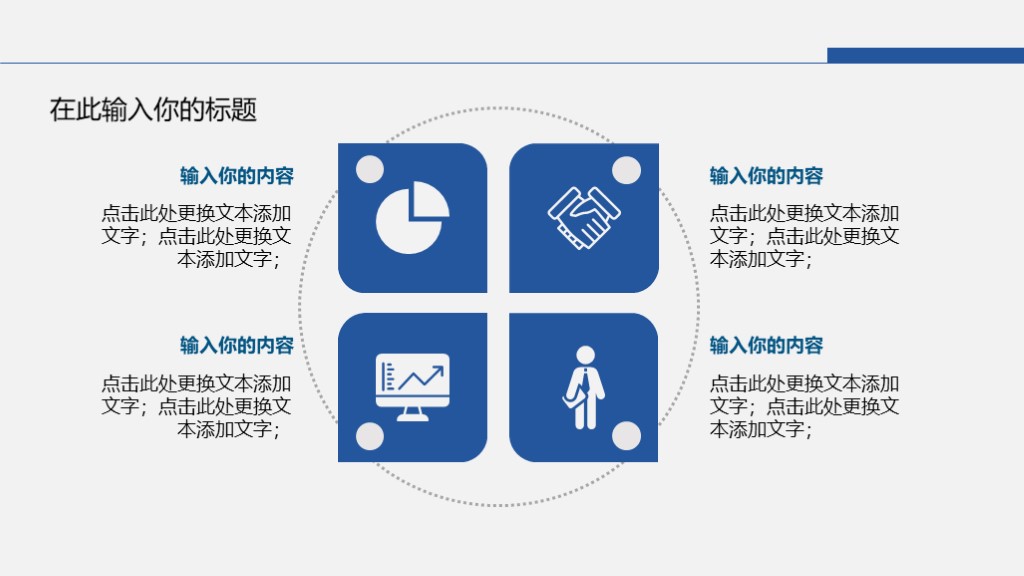 在此输入你的标题

输入你的内容

点击此处更换文本添加文字；点击此处更换文本添加文字；

输入你的内容

点击此处更换文本添加文字；点击此处更换文本添加文字；

输入你的内容

点击此处更换文本添加文字；点击此处更换文本添加文字；

输入你的内容

点击此处更换文本添加文字；点击此处更换文本添加文字；